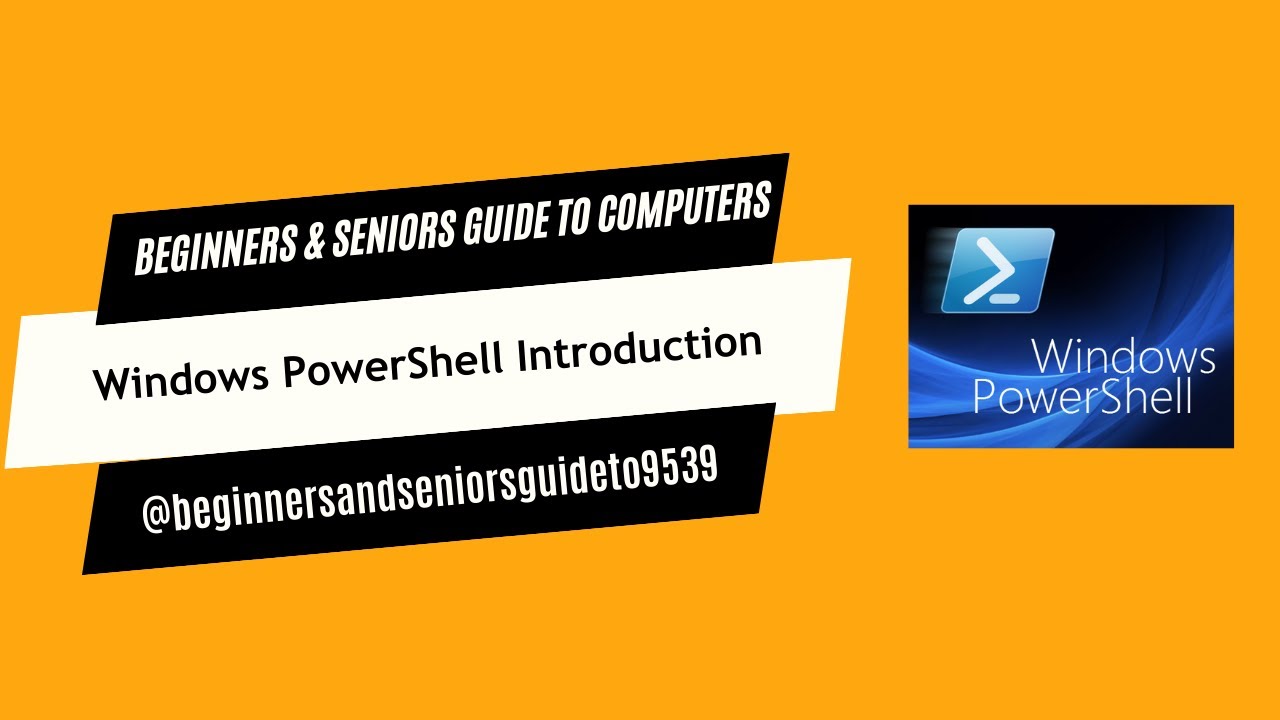 BEGINNERS & SENIORS GUIDE TO COMPUTERS

Windows PowerShell Introduction

@beginnersandseniorsguideto9539

Windows PowerShell